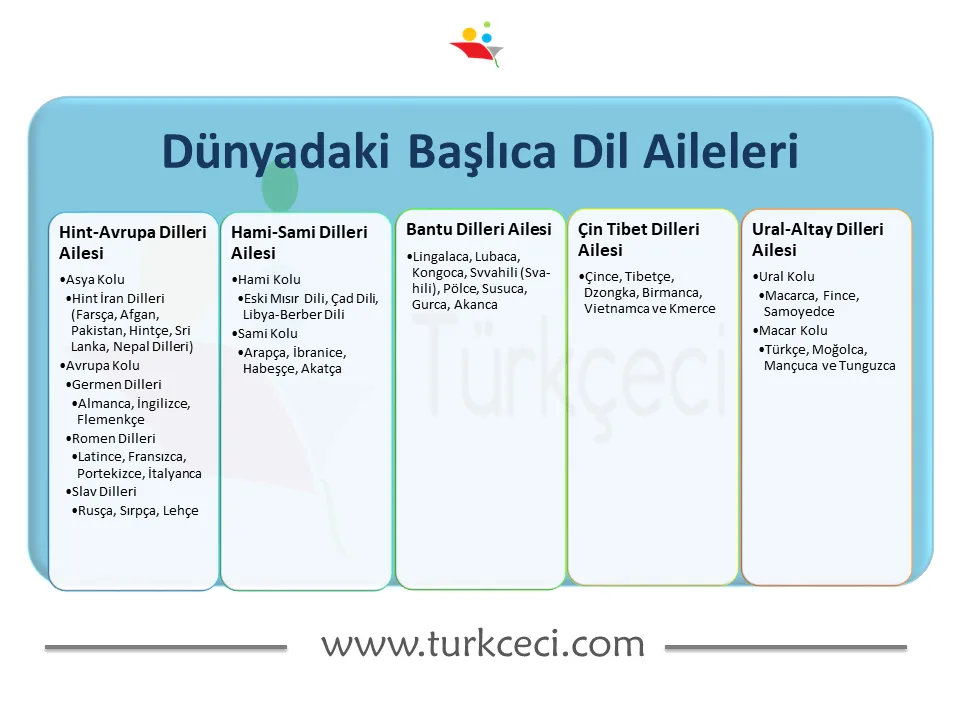 Dünyadaki Başlıca Dil Aileleri

Hint-Avrupa Dilleri Ailesi
•Asya Kolu
•Hint İran Dilleri (Farsça, Afgan, Pakistan, Hintçe, Sri Lanka, Nepal Dilleri)
•Avrupa Kolu
•Germen Dilleri
•Almanca, İngilizce, Flemenkçe
•Romen Dilleri
•Latince, Fransızca, Portekizce, İtalyanca
•Slav Dilleri
•Rusça, Sırpça, Lehçe

Hami-Sami Dilleri Ailesi
•Hami Kolu
•Eski Mısır Dili, Çad Dili, Libya-Berber Dili
•Sami Kolu
•Arapça, İbranice, Habeşçe, Akatça

Bantu Dilleri Ailesi
•Lingalaca, Lubaca, Kongoca, Svvahili (Svahili), Pölce, Susuca, Gurca, Akanca

Çin Tibet Dilleri Ailesi
•Çince, Tibetçe, Dzongka, Birmanca, Vietnamca ve Kmerce

Ural-Altay Dilleri Ailesi
•Ural Kolu
•Macarca, Fince, Samoyedce
•Macar Kolu
•Türkçe, Moğolca, Mançuca ve Tunguzca

Türkçeci

www.turkceci.com